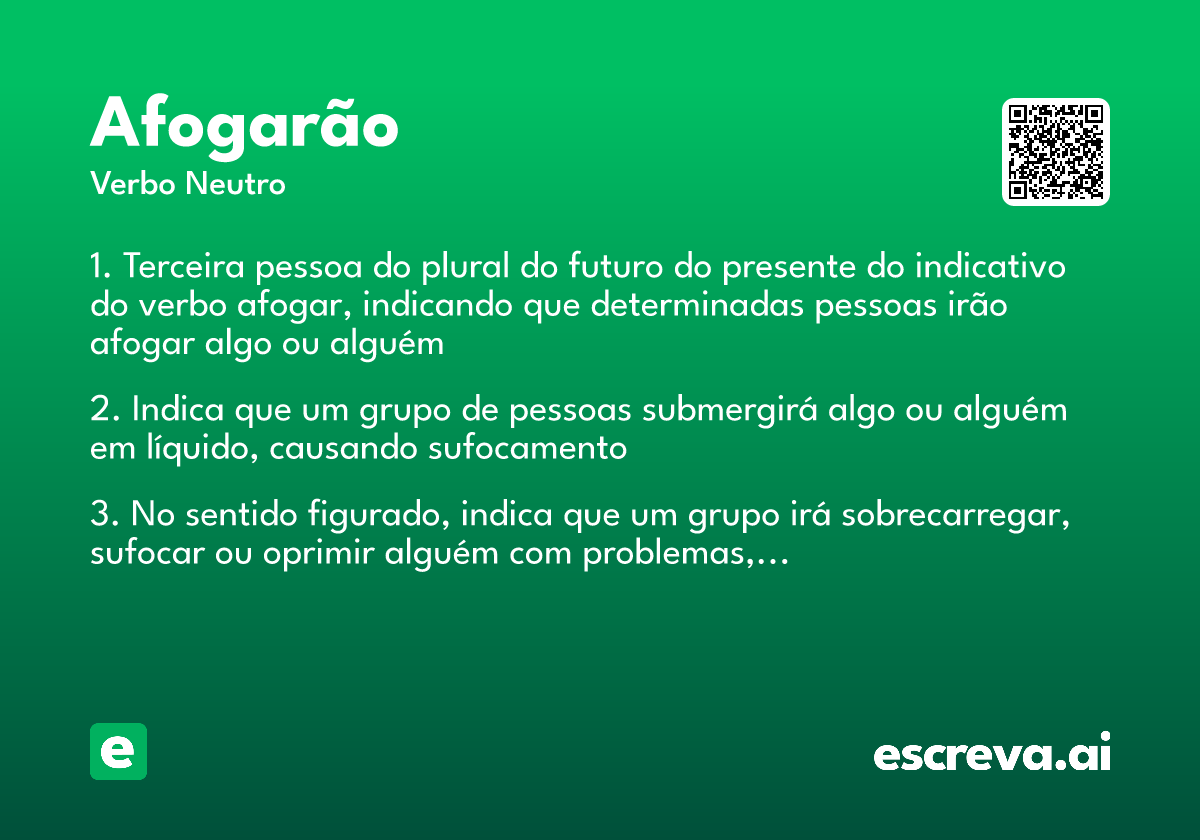 Afogarão
Verbo Neutro

1. Terceira pessoa do plural do futuro do presente do indicativo do verbo afogar, indicando que determinadas pessoas irão afogar algo ou alguém

2. Indica que um grupo de pessoas submergirá algo ou alguém em líquido, causando sufocamento

3. No sentido figurado, indica que um grupo irá sobrecarregar, sufocar ou oprimir alguém com problemas,...

e

escreva.ai